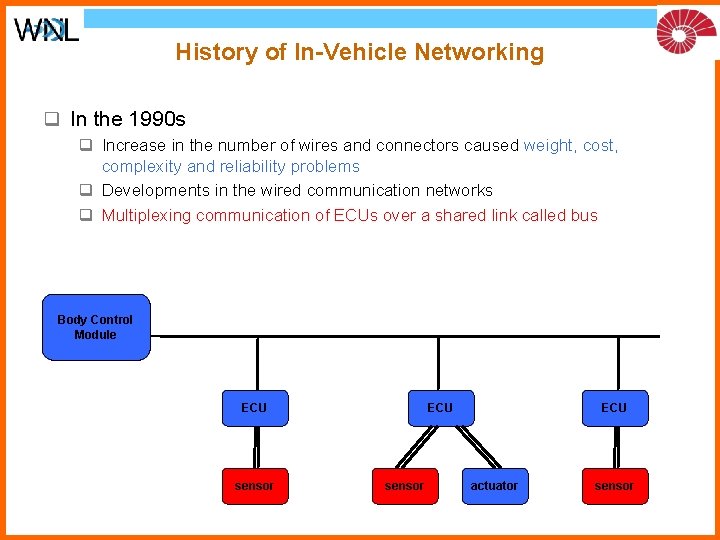 WNL

History of In-Vehicle Networking

❑ In the 1990s

❑ Increase in the number of wires and connectors caused weight, cost, complexity and reliability problems

❑ Developments in the wired communication networks

❑ Multiplexing communication of ECUs over a shared link called bus

Body Control Module

ECU

ECU

ECU

sensor

sensor

actuator

sensor